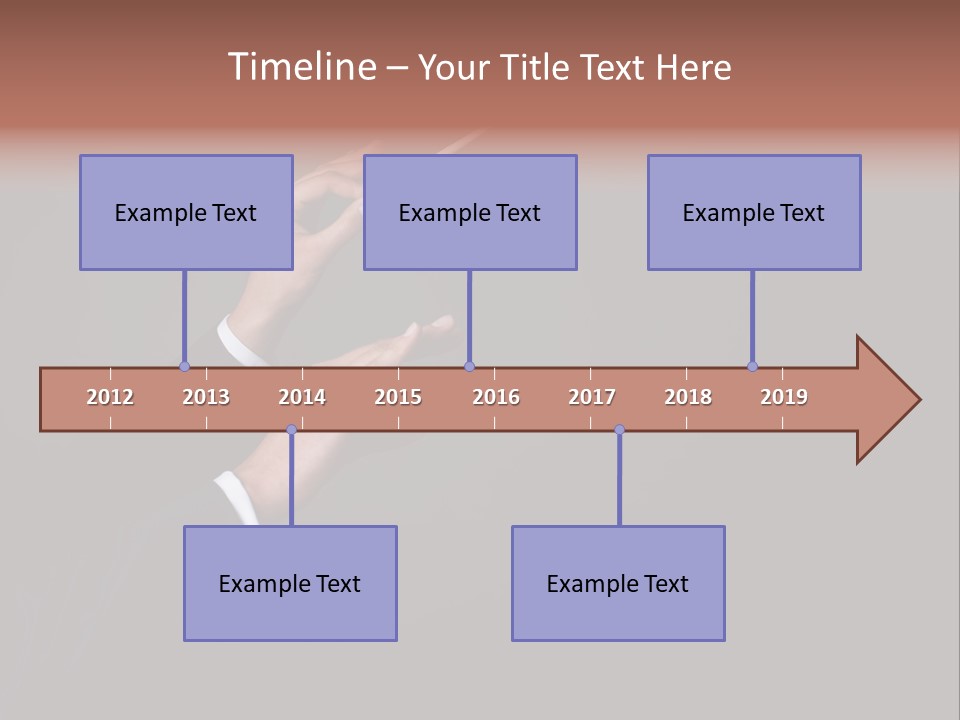 Timeline – Your Title Text Here

Example Text

Example Text

Example Text

2012 2013 2014 2015 2016 2017 2018 2019

Example Text

Example Text